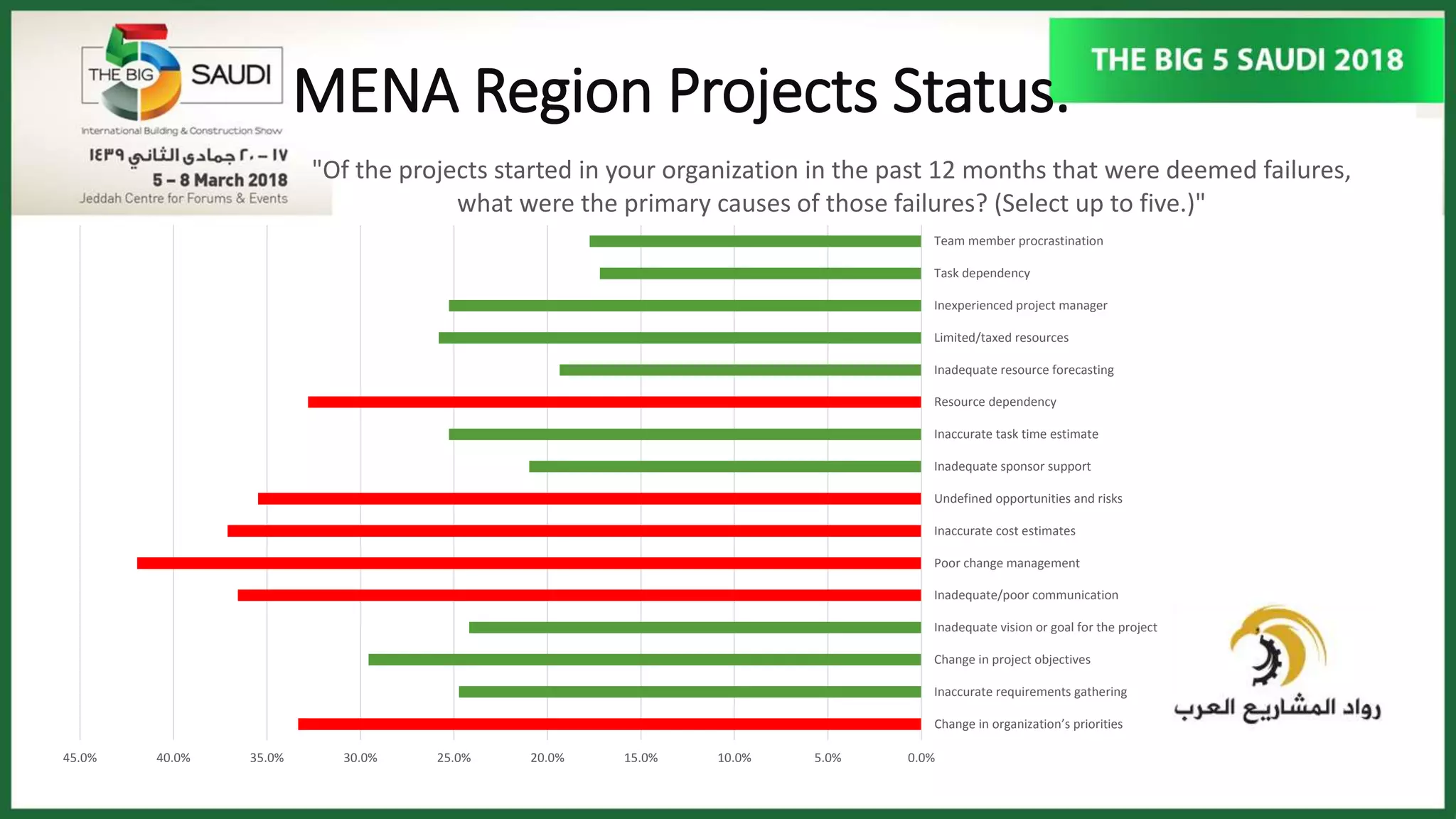 THE BIG 5 SAUDI

International Building & Construction Show

١٧ – ٢٠ جمادى الثاني ١٤٣٩
5 – 8 March 2018
Jeddah Centre for Forums & Events

MENA Region Projects Status.

THE BIG 5 SAUDI 2018

"Of the projects started in your organization in the past 12 months that were deemed failures, what were the primary causes of those failures? (Select up to five.)"

Team member procrastination
Task dependency
Inexperienced project manager
Limited/taxed resources
Inadequate resource forecasting
Resource dependency
Inaccurate task time estimate
Inadequate sponsor support
Undefined opportunities and risks
Inaccurate cost estimates
Poor change management
Inadequate/poor communication
Inadequate vision or goal for the project
Change in project objectives
Inaccurate requirements gathering
Change in organization's priorities

45.0% 40.0% 35.0% 30.0% 25.0% 20.0% 15.0% 10.0% 5.0% 0.0%

رواد المشاريع العرب